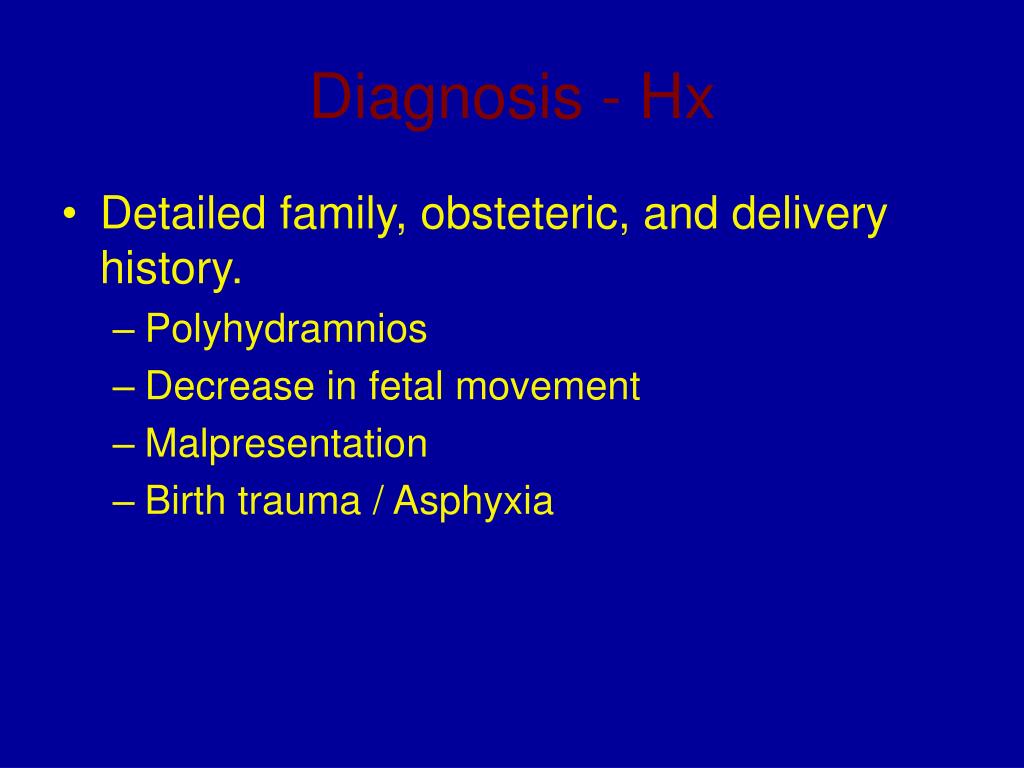 Diagnosis - Hx

• Detailed family, obsteteric, and delivery history.
– Polyhydramnios
– Decrease in fetal movement
– Malpresentation
– Birth trauma / Asphyxia